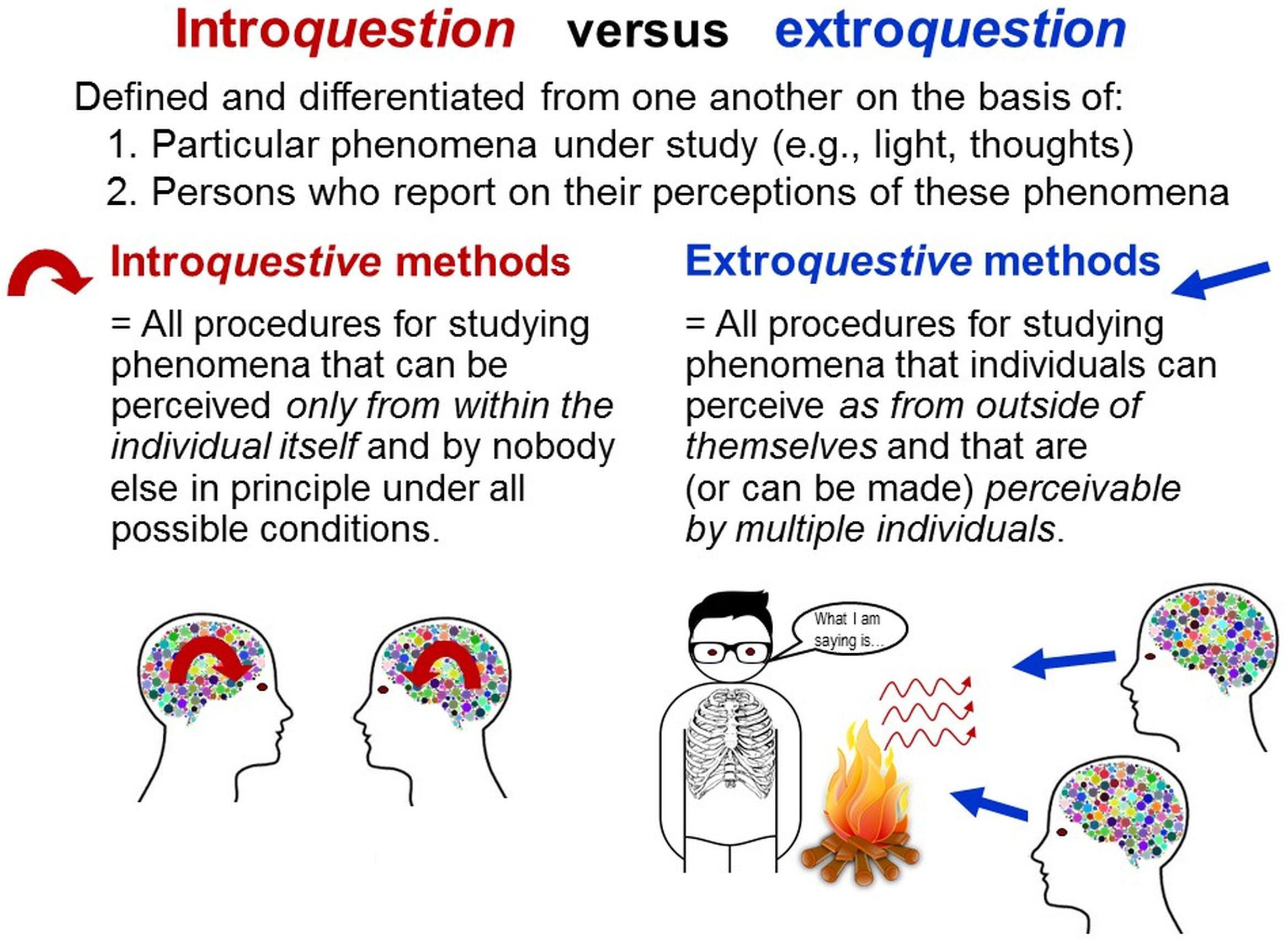 Introquestion versus extroquestion

Defined and differentiated from one another on the basis of:
1. Particular phenomena under study (e.g., light, thoughts)
2. Persons who report on their perceptions of these phenomena

Introquestive methods

= All procedures for studying phenomena that can be perceived only from within the individual itself and by nobody else in principle under all possible conditions.

Extroquestive methods

= All procedures for studying phenomena that individuals can perceive as from outside of themselves and that are (or can be made) perceivable by multiple individuals.

What I am saying is...